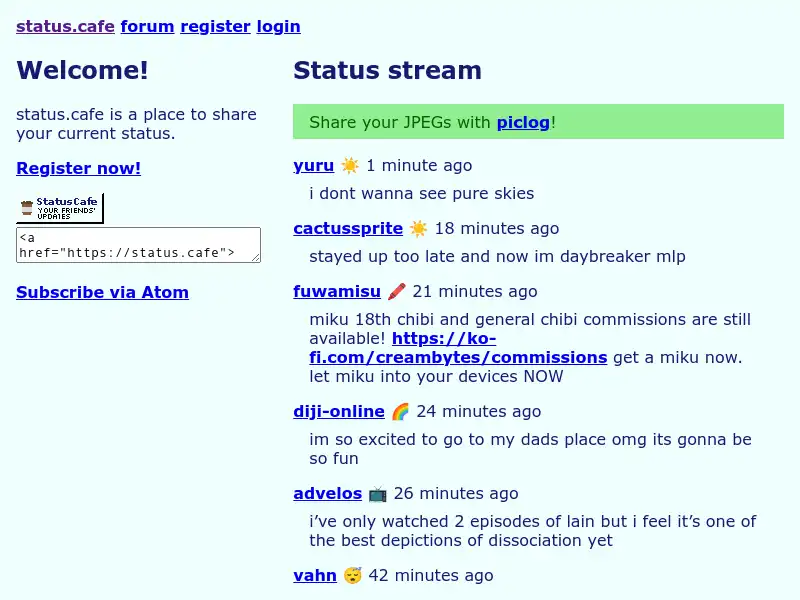 status.cafe forum register login

Welcome!

status.cafe is a place to share your current status.

Register now!

StatusCafe YOUR FRIENDS' UPDATES

<a href="https://status.cafe">

Subscribe via Atom

Status stream

Share your JPEGs with piclog!

yuru ☀️ 1 minute ago

i dont wanna see pure skies

cactussprite ☀️ 18 minutes ago

stayed up too late and now im daybreaker mlp

fuwamisu 🖍️ 21 minutes ago

miku 18th chibi and general chibi commissions are still available! https://ko-fi.com/creambytes/commissions get a miku now. let miku into your devices NOW

diji-online 🌈 24 minutes ago

im so excited to go to my dads place omg its gonna be so fun

advelos 📺 26 minutes ago

i've only watched 2 episodes of lain but i feel it's one of the best depictions of dissociation yet

vahn 😴 42 minutes ago